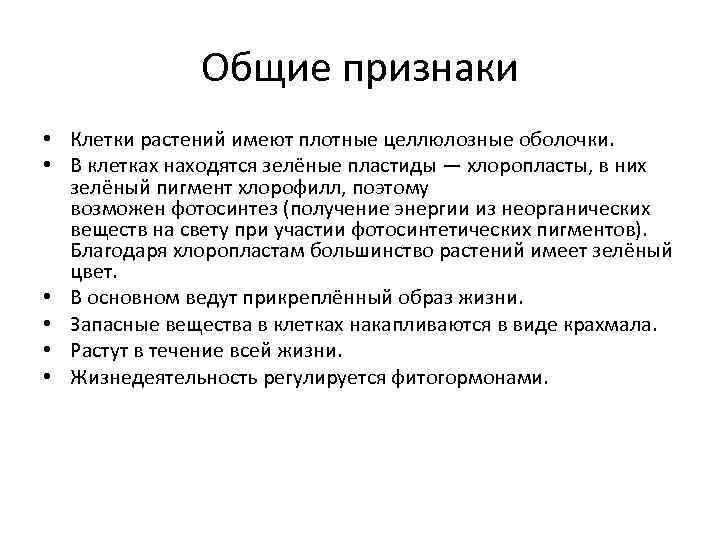 Общие признаки

• Клетки растений имеют плотные целлюлозные оболочки.
• В клетках находятся зелёные пластиды — хлоропласты, в них зелёный пигмент хлорофилл, поэтому возможен фотосинтез (получение энергии из неорганических веществ на свету при участии фотосинтетических пигментов). Благодаря хлоропластам большинство растений имеет зелёный цвет.
• В основном ведут прикреплённый образ жизни.
• Запасные вещества в клетках накапливаются в виде крахмала.
• Растут в течение всей жизни.
• Жизнедеятельность регулируется фитогормонами.